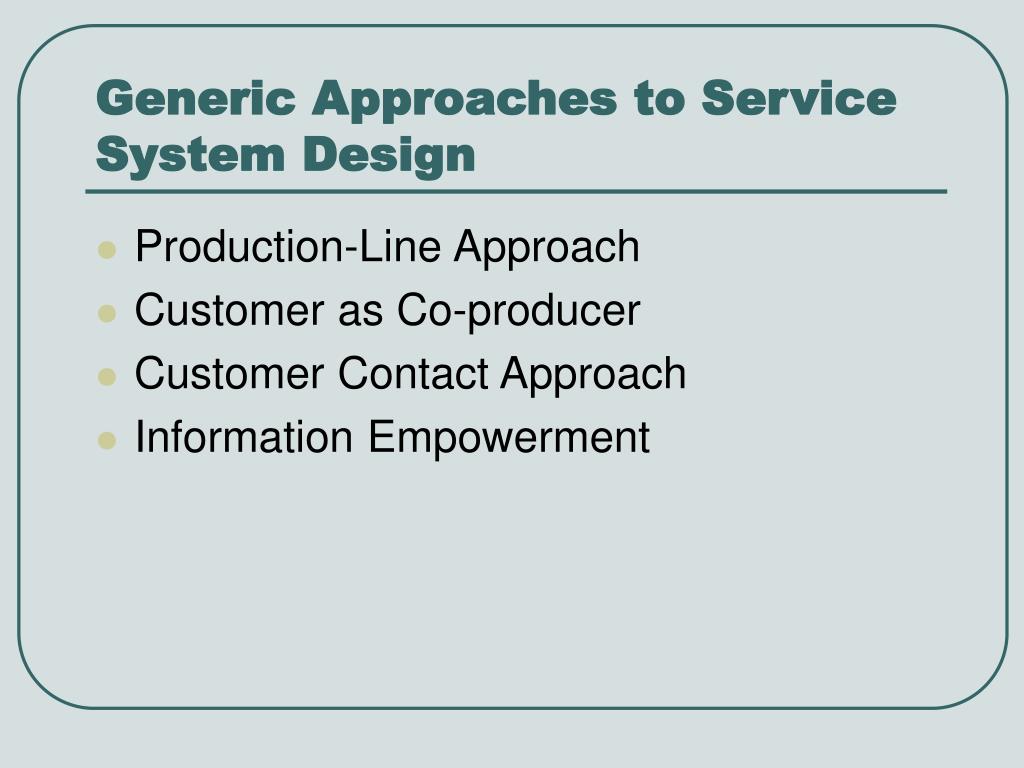 Generic Approaches to Service System Design

- Production-Line Approach
- Customer as Co-producer
- Customer Contact Approach
- Information Empowerment